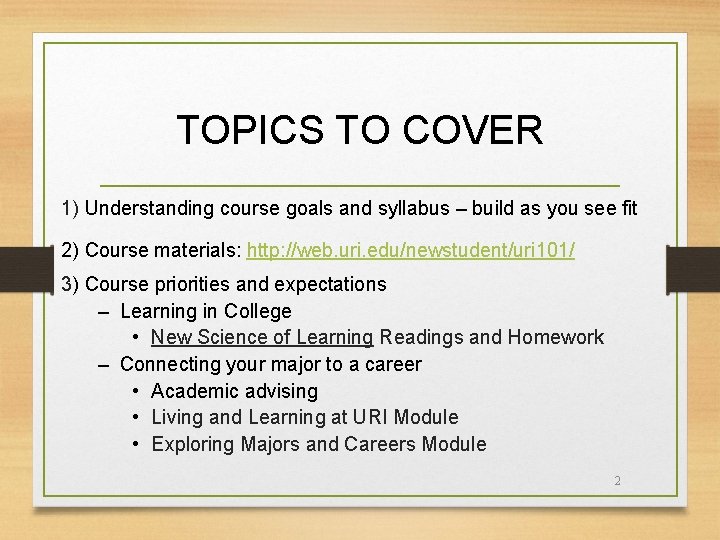 TOPICS TO COVER

1) Understanding course goals and syllabus – build as you see fit

2) Course materials: http://web.uri.edu/newstudent/uri101/

3) Course priorities and expectations
– Learning in College
• New Science of Learning Readings and Homework
– Connecting your major to a career
• Academic advising
• Living and Learning at URI Module
• Exploring Majors and Careers Module

2